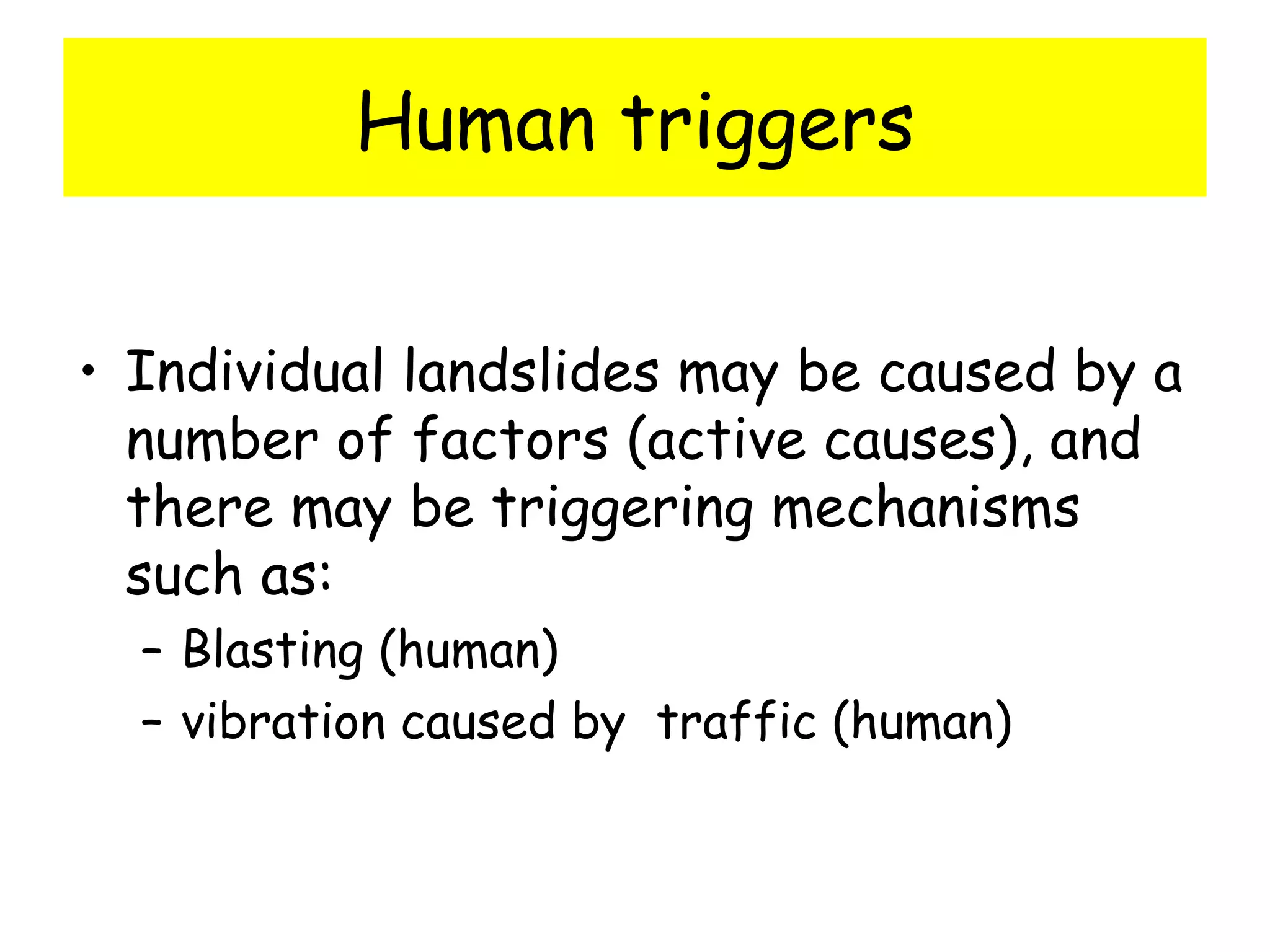 Human triggers

• Individual landslides may be caused by a number of factors (active causes), and there may be triggering mechanisms such as:
– Blasting (human)
– vibration caused by traffic (human)